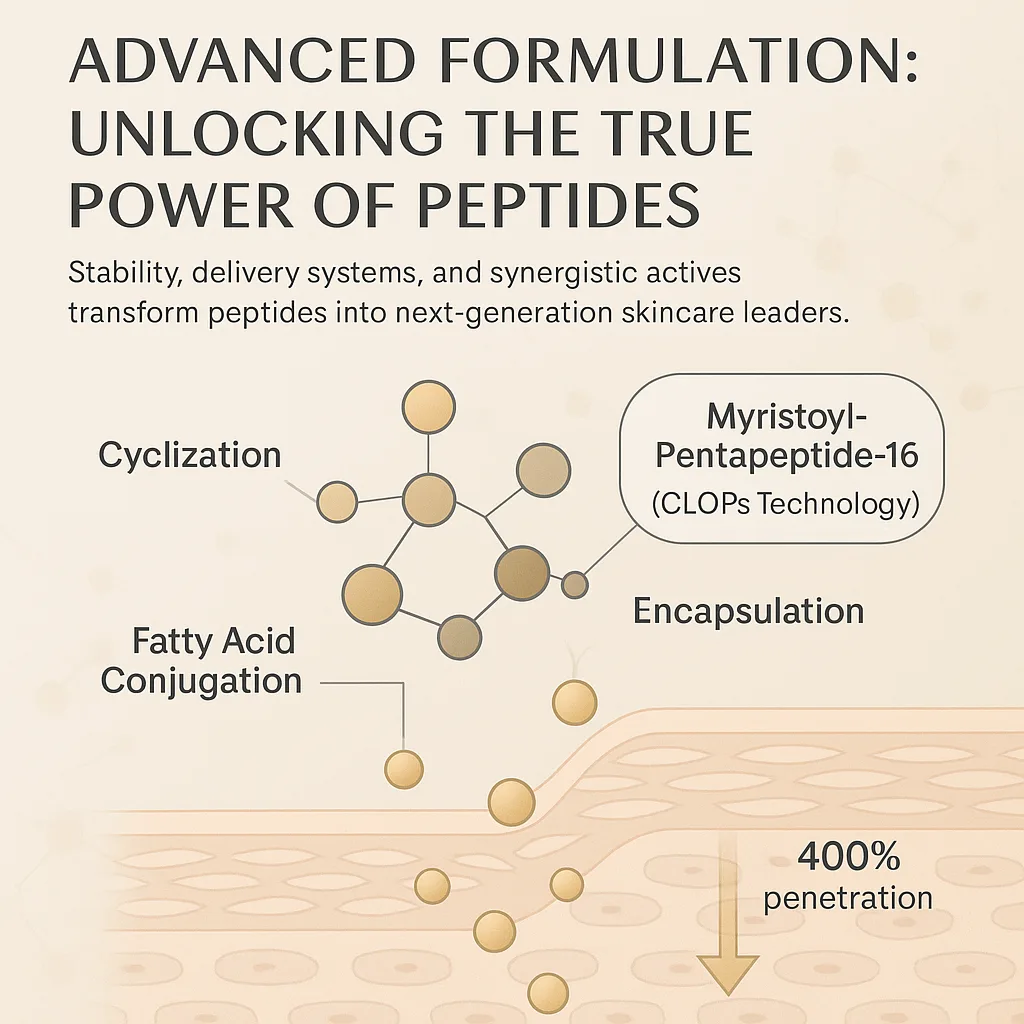 ADVANCED FORMULATION: UNLOCKING THE TRUE POWER OF PEPTIDES

Stability, delivery systems, and synergistic actives transform peptides into next-generation skincare leaders.

Cyclization

Myristoyl-Pentapeptide-16 (CLOPs Technology)

Encapsulation

Fatty Acid Conjugation

400% penetration